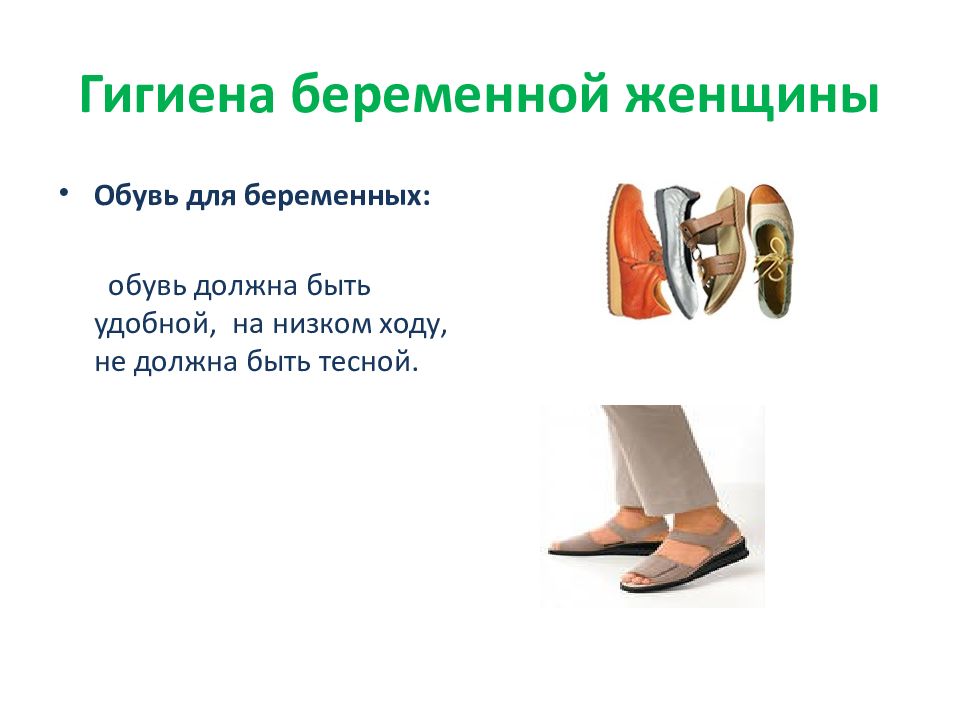 Гигиена беременной женщины

• Обувь для беременных:

обувь должна быть удобной, на низком ходу, не должна быть тесной.